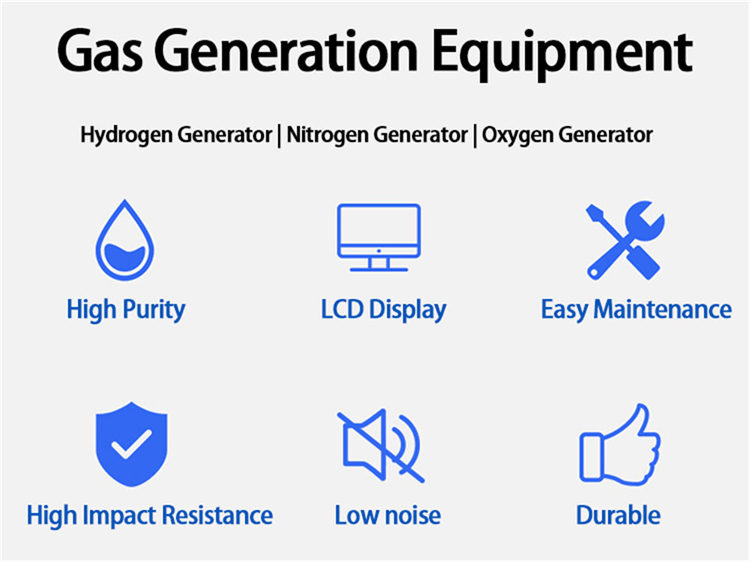 Gas Generation Equipment

Hydrogen Generator | Nitrogen Generator | Oxygen Generator

High Purity

LCD Display

Easy Maintenance

High Impact Resistance

Low noise

Durable